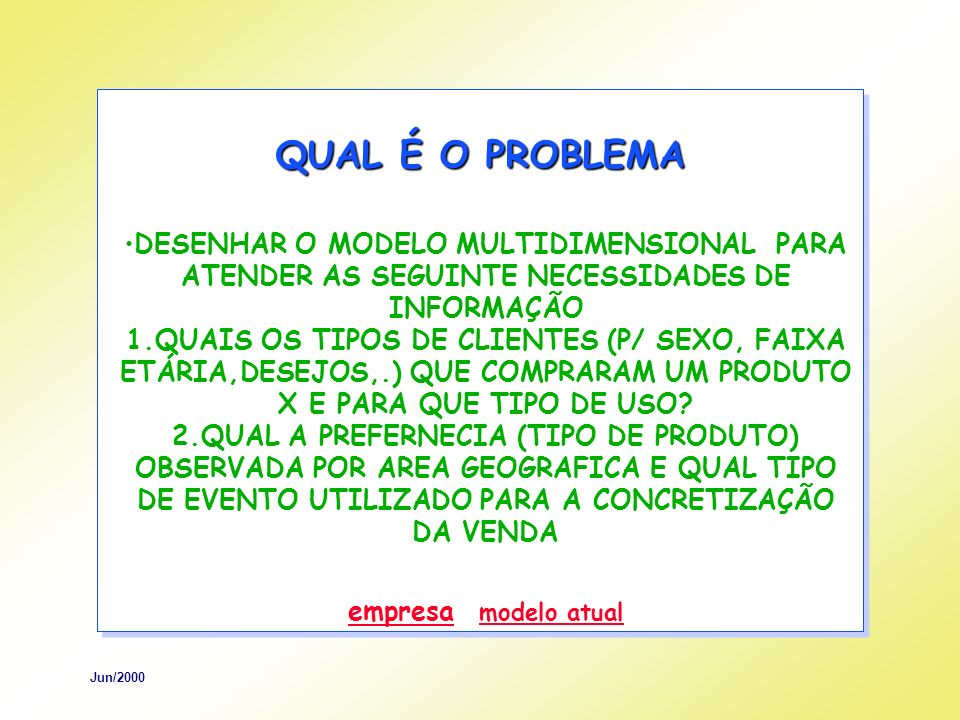 QUAL É O PROBLEMA

•DESENHAR O MODELO MULTIDIMENSIONAL PARA ATENDER AS SEGUINTE NECESSIDADES DE INFORMAÇÃO
1.QUAIS OS TIPOS DE CLIENTES (P/ SEXO, FAIXA ETÁRIA,DESEJOS,.) QUE COMPRARAM UM PRODUTO X E PARA QUE TIPO DE USO?
2.QUAL A PREFERNECIA (TIPO DE PRODUTO) OBSERVADA POR AREA GEOGRAFICA E QUAL TIPO DE EVENTO UTILIZADO PARA A CONCRETIZAÇÃO DA VENDA

empresa modelo atual

Jun/2000